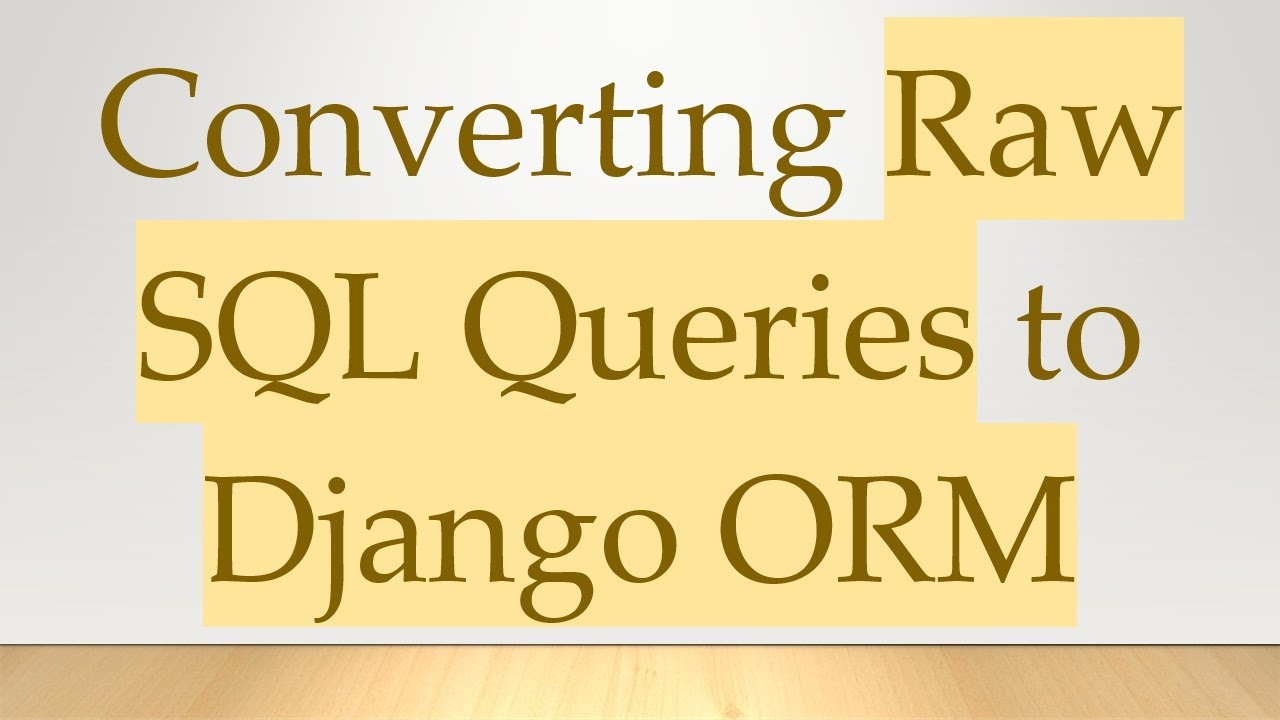 Converting Raw SQL Queries to Django ORM